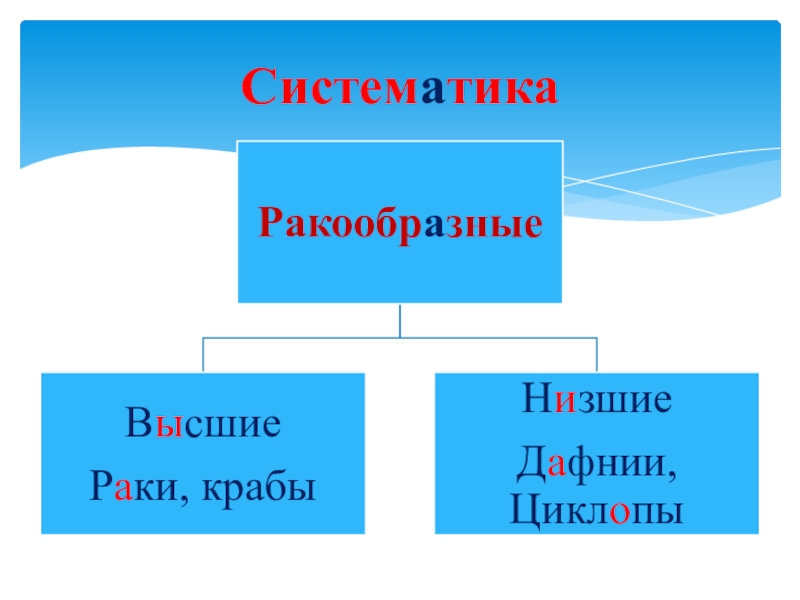 Систематика

Ракообразные

Высшие

Раки, крабы

Низшие

Дафнии, Циклопы